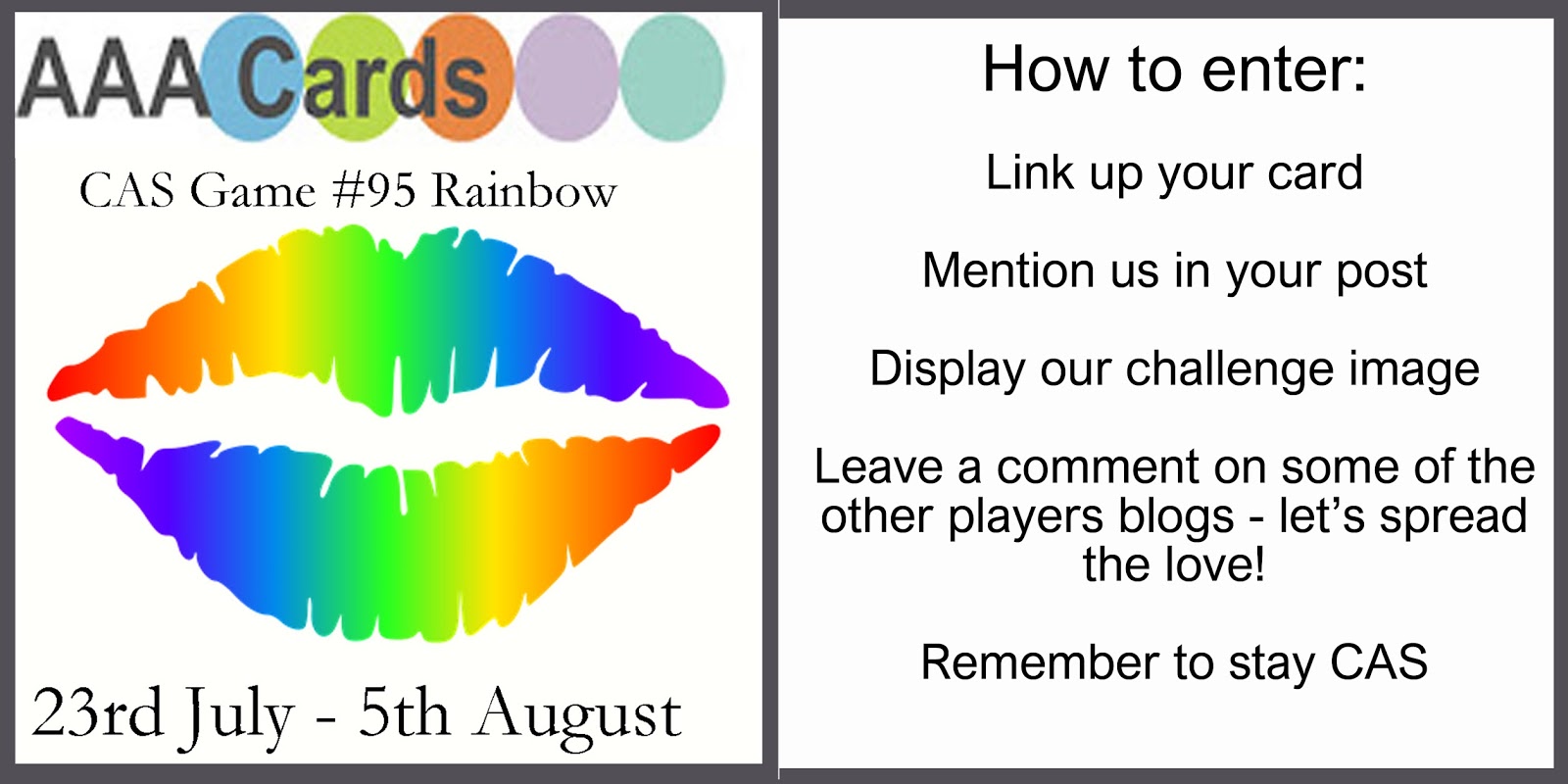 AAA Cards

CAS Game #95 Rainbow

23rd July - 5th August

How to enter:

Link up your card

Mention us in your post

Display our challenge image

Leave a comment on some of the other players blogs - let's spread the love!

Remember to stay CAS